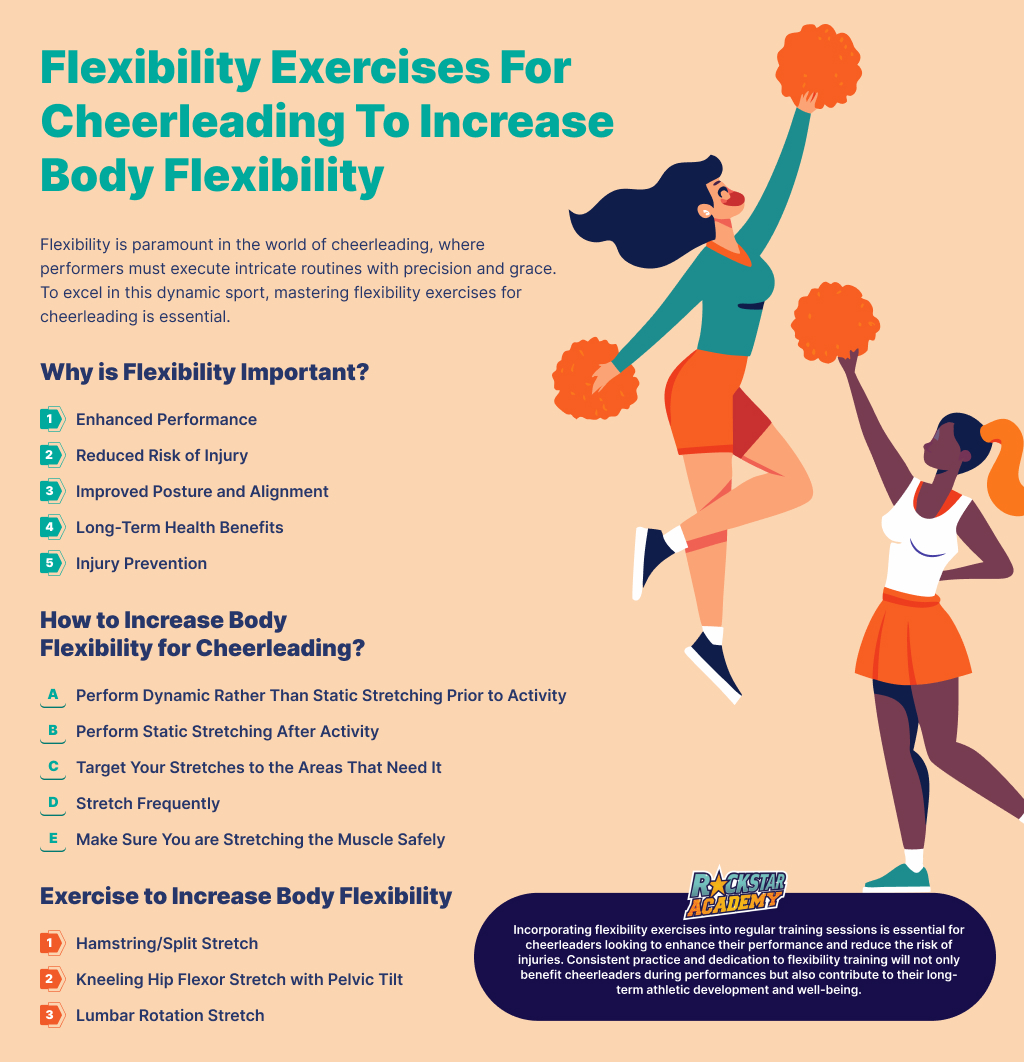 Flexibility Exercises For Cheerleading To Increase Body Flexibility

Flexibility is paramount in the world of cheerleading, where performers must execute intricate routines with precision and grace. To excel in this dynamic sport, mastering flexibility exercises for cheerleading is essential.

Why is Flexibility Important?

1 Enhanced Performance
2 Reduced Risk of Injury
3 Improved Posture and Alignment
4 Long-Term Health Benefits
5 Injury Prevention

How to Increase Body Flexibility for Cheerleading?

A Perform Dynamic Rather Than Static Stretching Prior to Activity
B Perform Static Stretching After Activity
C Target Your Stretches to the Areas That Need It
D Stretch Frequently
E Make Sure You are Stretching the Muscle Safely

Exercise to Increase Body Flexibility

1 Hamstring/Split Stretch
2 Kneeling Hip Flexor Stretch with Pelvic Tilt
3 Lumbar Rotation Stretch

ROCKSTAR ACADEMY

Incorporating flexibility exercises into regular training sessions is essential for cheerleaders looking to enhance their performance and reduce the risk of injuries. Consistent practice and dedication to flexibility training will not only benefit cheerleaders during performances but also contribute to their long-term athletic development and well-being.